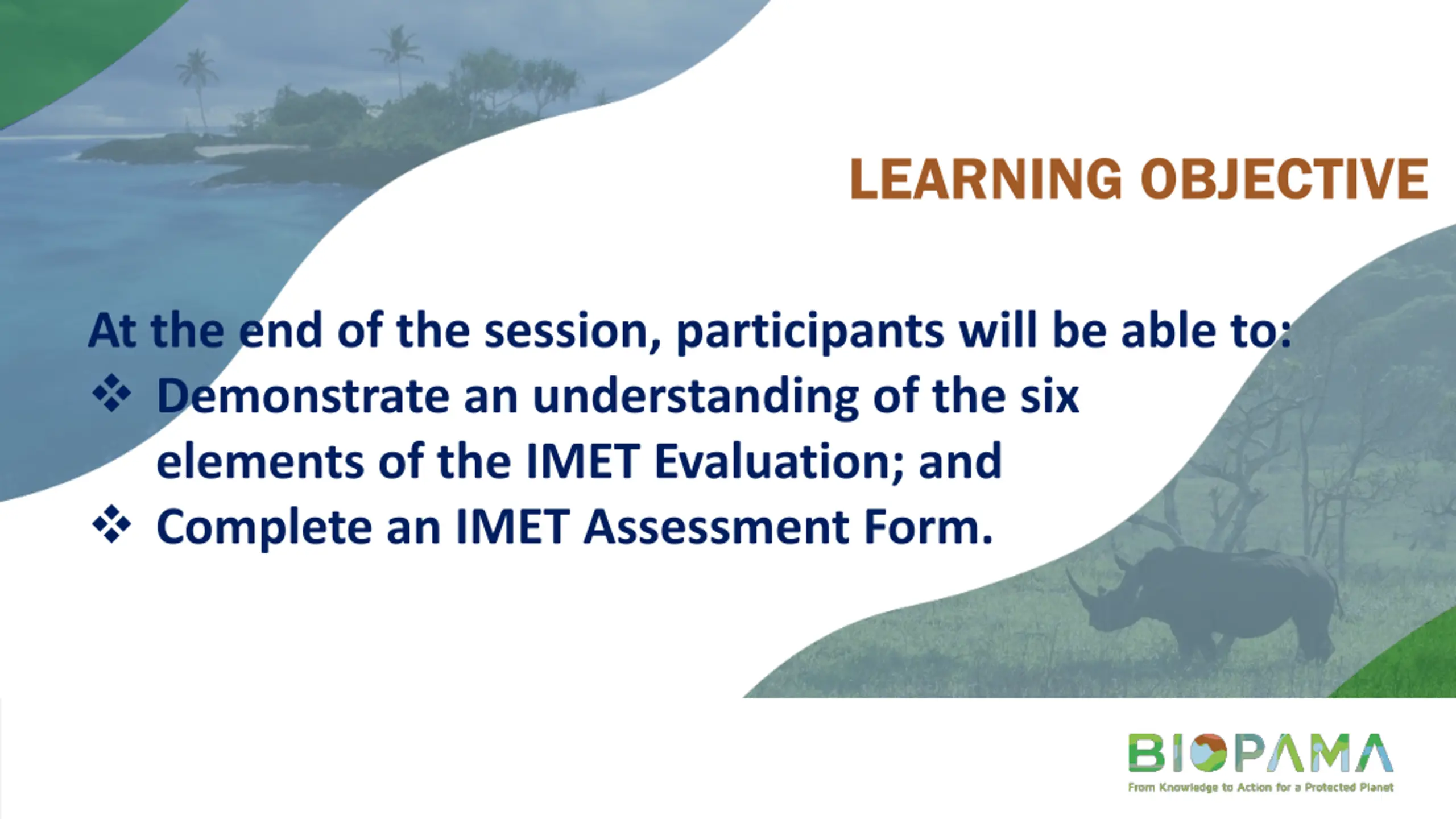 LEARNING OBJECTIVE

At the end of the session, participants will be able to:
❖ Demonstrate an understanding of the six elements of the IMET Evaluation; and
❖ Complete an IMET Assessment Form.

BIOPAMA
From Knowledge to Action for a Protected Planet